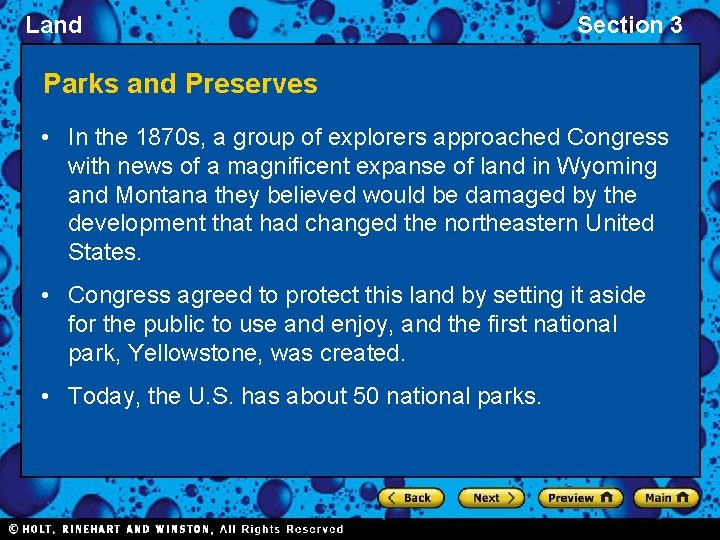 Land

Section 3

Parks and Preserves

• In the 1870s, a group of explorers approached Congress with news of a magnificent expanse of land in Wyoming and Montana they believed would be damaged by the development that had changed the northeastern United States.

• Congress agreed to protect this land by setting it aside for the public to use and enjoy, and the first national park, Yellowstone, was created.

• Today, the U.S. has about 50 national parks.

Back

Next

Preview

Main

© HOLT, RINEHART AND WINSTON, All Rights Reserved